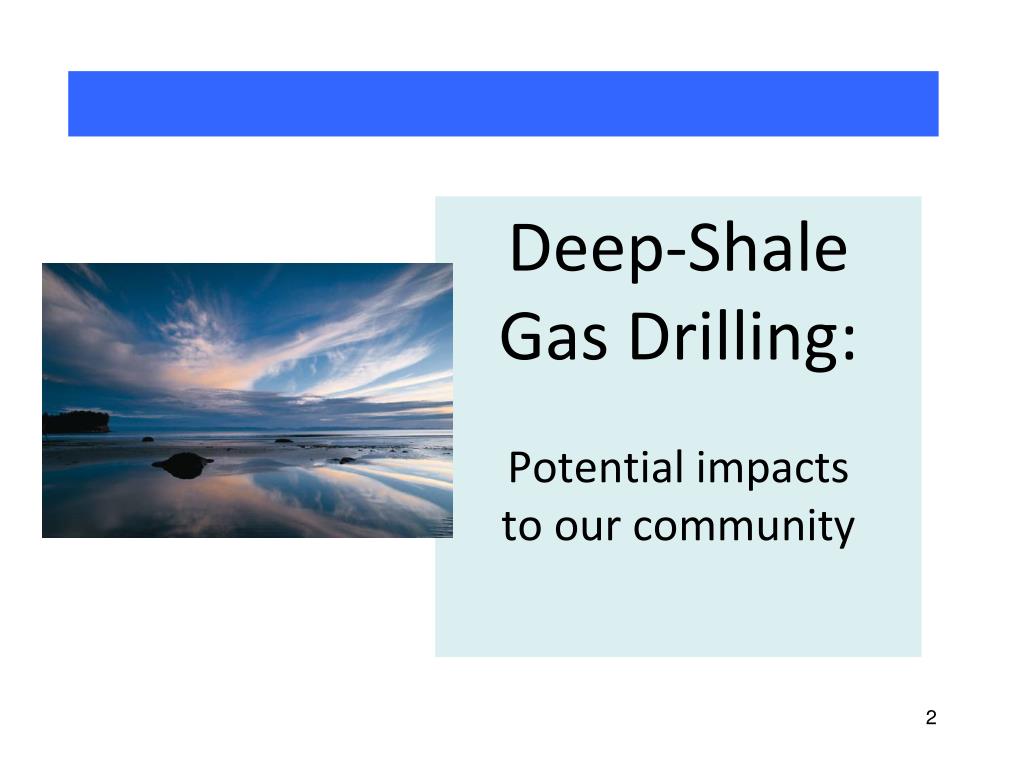 Deep-Shale Gas Drilling:

Potential impacts to our community

2